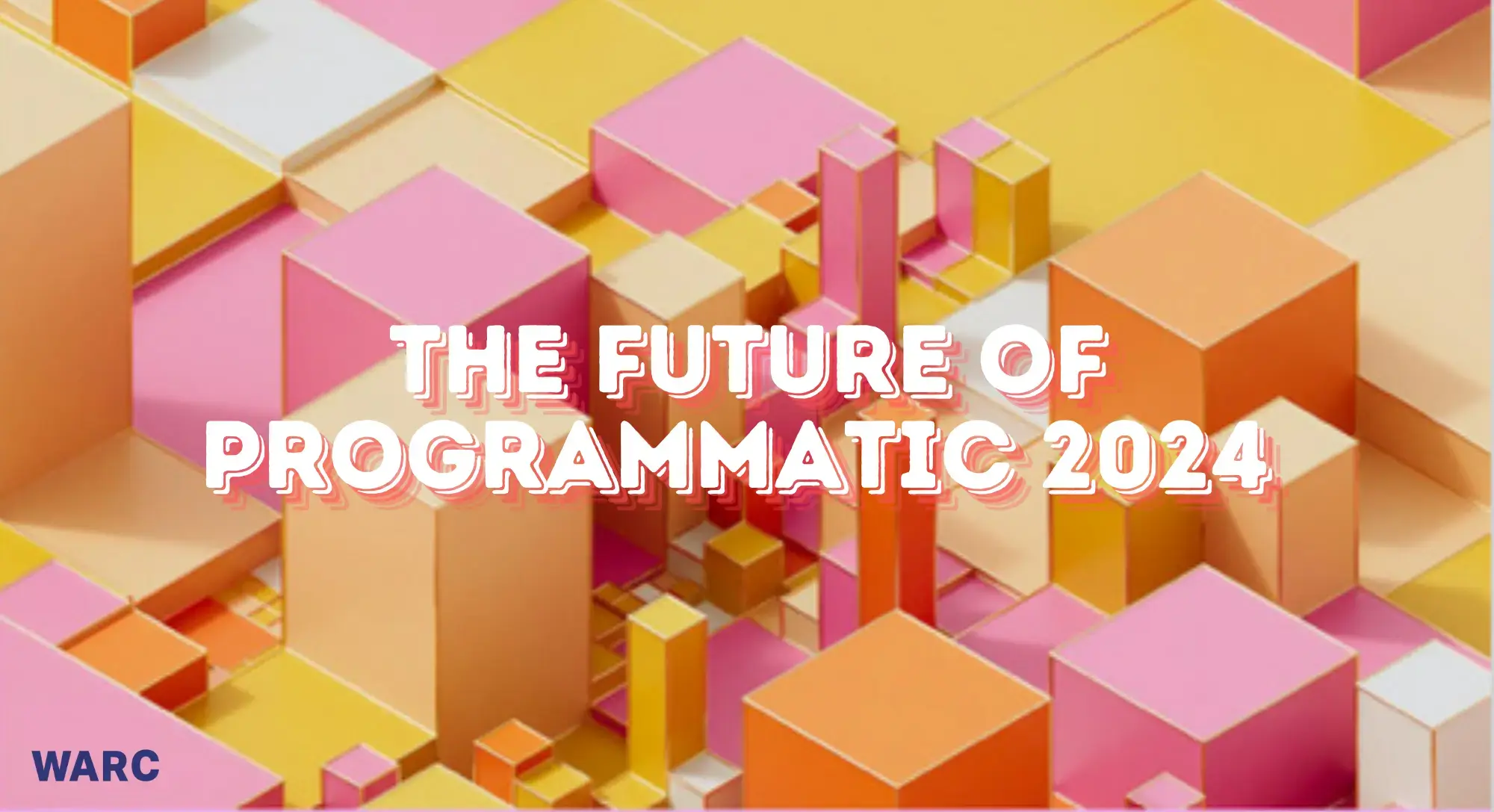 THE FUTURE OF PROGRAMMATIC 2024

WARC